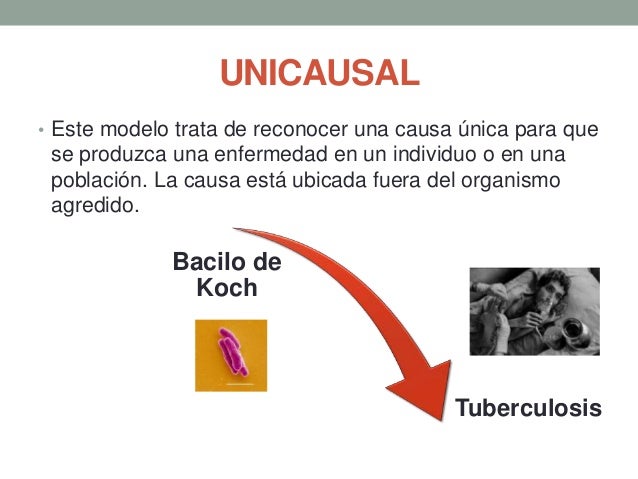 UNICAUSAL

• Este modelo trata de reconocer una causa única para que se produzca una enfermedad en un individuo o en una población. La causa está ubicada fuera del organismo agredido.

Bacilo de Koch

Tuberculosis